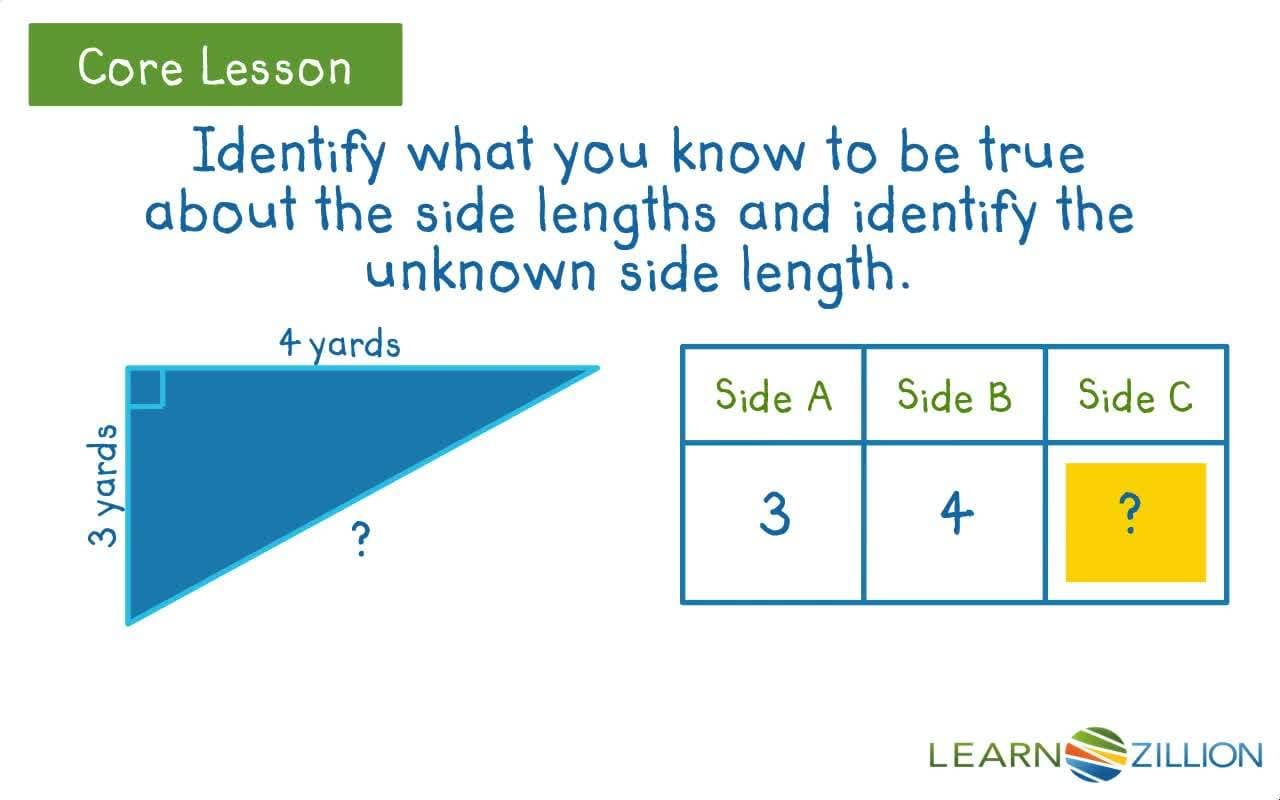 Core Lesson

Identify what you know to be true about the side lengths and identify the unknown side length.

4 yards

3 yards

?

| Side A | Side B | Side C |
|---|---|---|
| 3 | 4 | ? |

LEARNZILLION